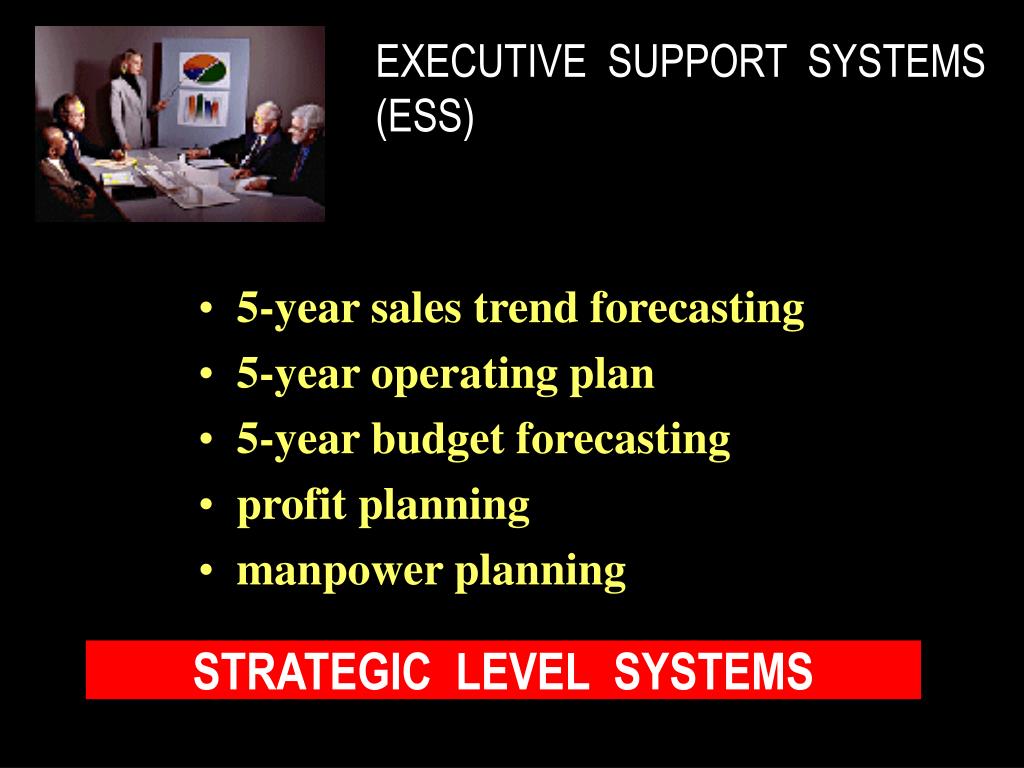 EXECUTIVE SUPPORT SYSTEMS (ESS)

• 5-year sales trend forecasting
• 5-year operating plan
• 5-year budget forecasting
• profit planning
• manpower planning

STRATEGIC LEVEL SYSTEMS